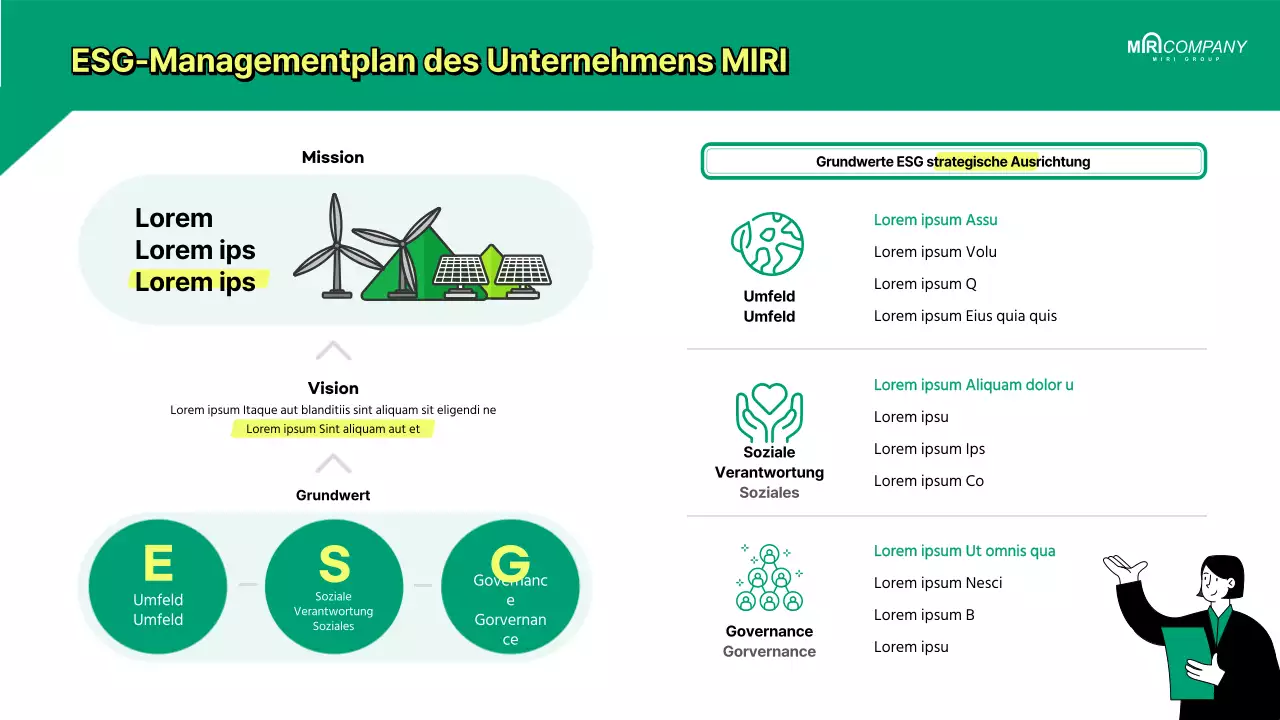 ESG-Managementplan des Unternehmens MIRI

MIRICOMPANY
MIRI GROUP

Mission

Lorem
Lorem ips
Lorem ips

Vision
Lorem ipsum Itaque aut blanditiis sint aliquam sit eligendi ne
Lorem ipsum Sint aliquam aut et

Grundwert

E
Umfeld
Umfeld

S
Soziale
Verantwortung
Soziales

G
Governance
Gorvernance

Grundwerte ESG strategische Ausrichtung

Umfeld
Umfeld

Lorem ipsum Assu
Lorem ipsum Volu
Lorem ipsum Q
Lorem ipsum Eius quia quis

Soziale
Verantwortung
Soziales

Lorem ipsum Aliquam dolor u
Lorem ipsu
Lorem ipsum Ips
Lorem ipsum Co

Governance
Gorvernance

Lorem ipsum Ut omnis qua
Lorem ipsum Nesci
Lorem ipsum B
Lorem ipsu